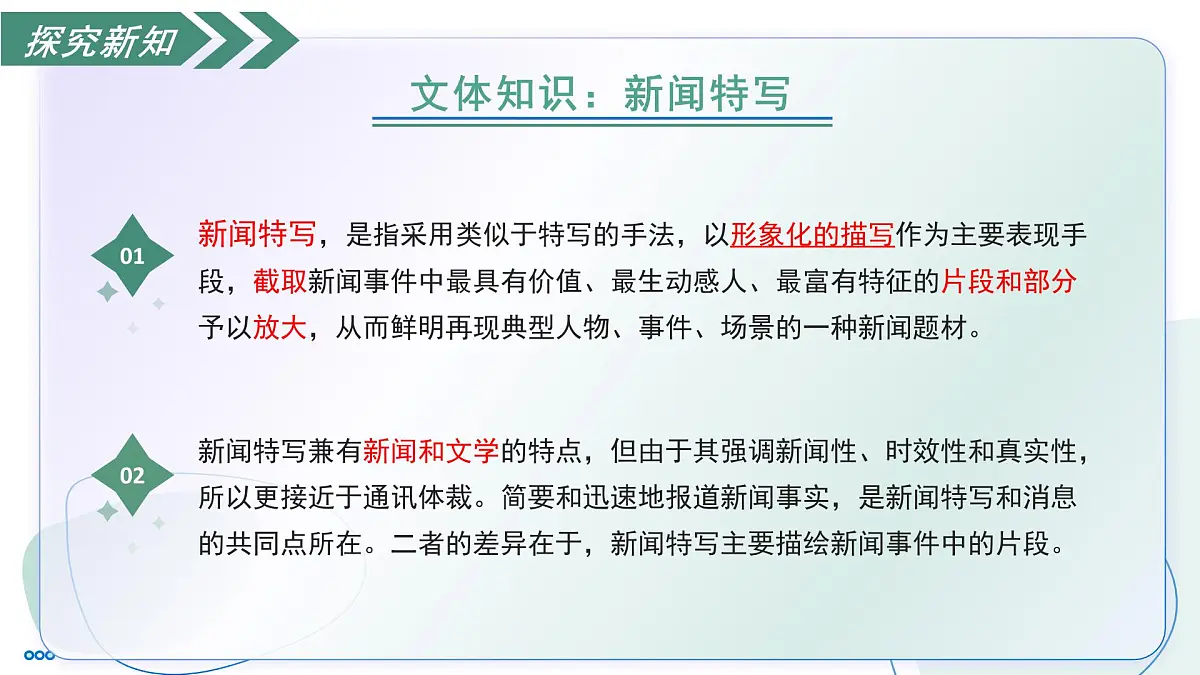 探究新知

文体知识：新闻特写

01

新闻特写，是指采用类似于特写的手法，以形象化的描写作为主要表现手段，截取新闻事件中最具有价值、最生动感人、最富有特征的片段和部分予以放大，从而鲜明再现典型人物、事件、场景的一种新闻题材。

02

新闻特写兼有新闻和文学的特点，但由于其强调新闻性、时效性和真实性，所以更接近于通讯体裁。简要和迅速地报道新闻事实，是新闻特写和消息的共同点所在。二者的差异在于，新闻特写主要描绘新闻事件中的片段。